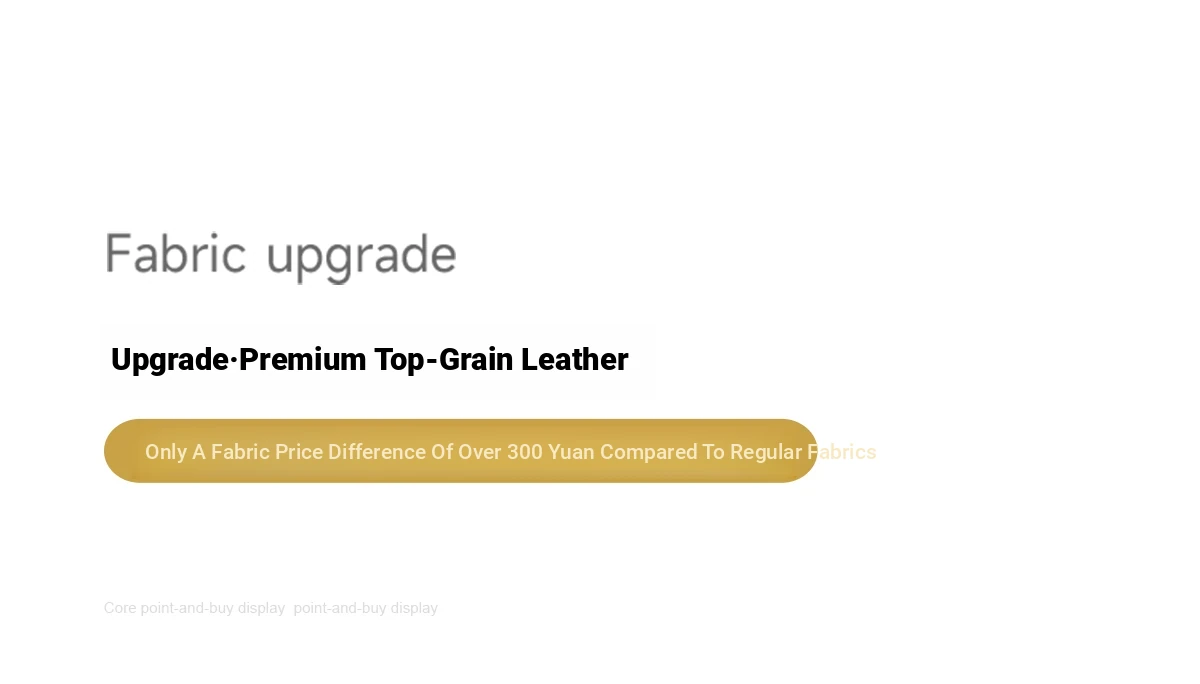 Fabric upgrade

Upgrade·Premium Top-Grain Leather

Only A Fabric Price Difference Of Over 300 Yuan Compared To Regular Fabrics

Core point-and-buy display point-and-buy display